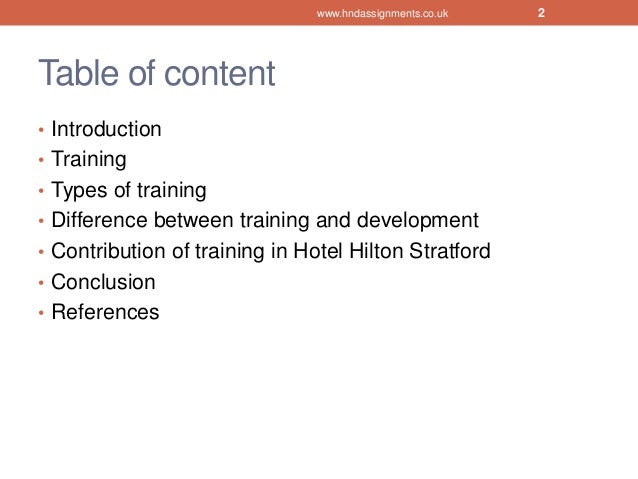 www.hndassignments.co.uk 2

Table of content

• Introduction
• Training
• Types of training
• Difference between training and development
• Contribution of training in Hotel Hilton Stratford
• Conclusion
• References